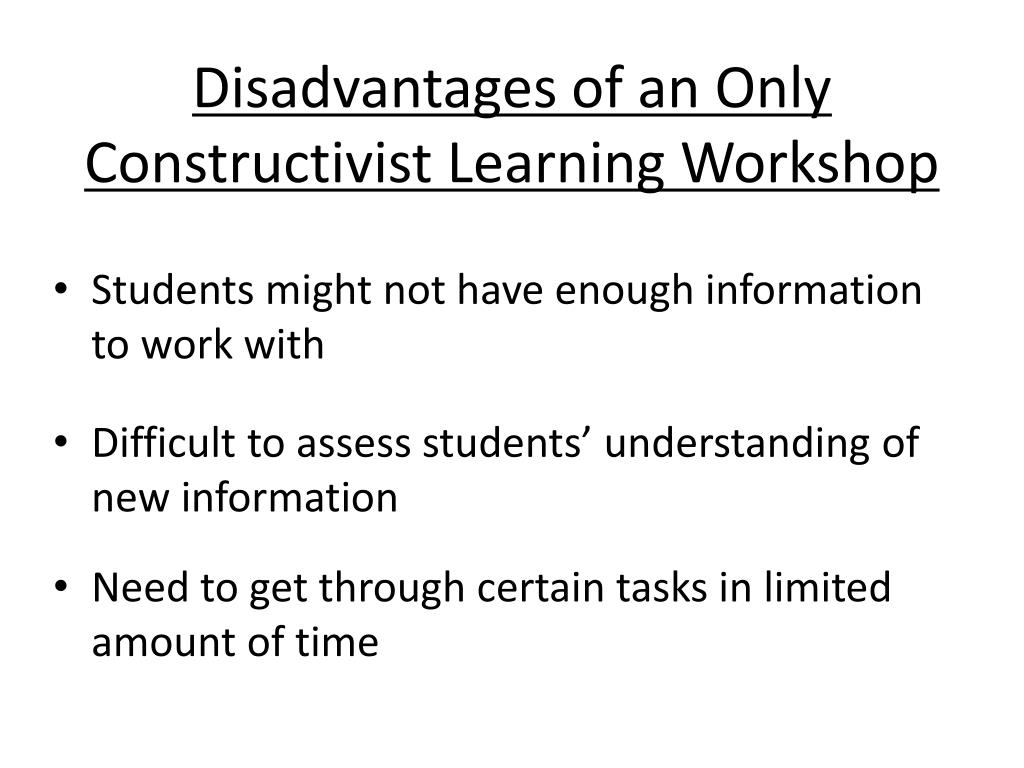 Disadvantages of an Only Constructivist Learning Workshop

• Students might not have enough information to work with

• Difficult to assess students’ understanding of new information

• Need to get through certain tasks in limited amount of time